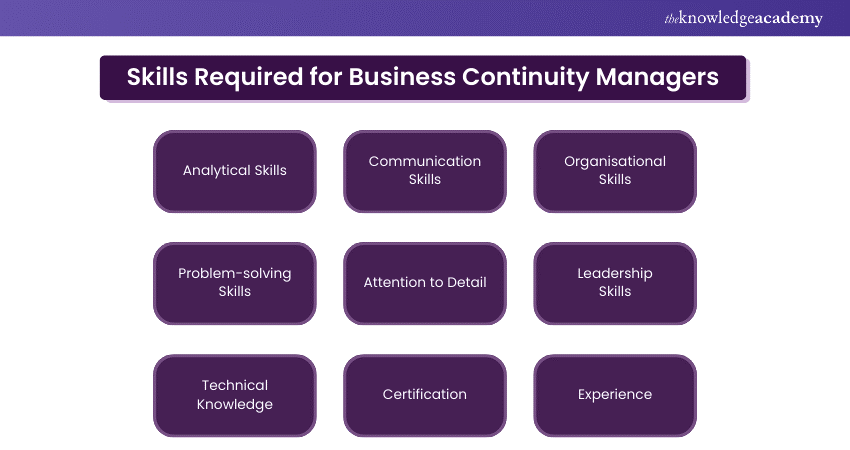 theknowledgeacademy

Skills Required for Business Continuity Managers

Analytical Skills

Communication Skills

Organisational Skills

Problem-solving Skills

Attention to Detail

Leadership Skills

Technical Knowledge

Certification

Experience